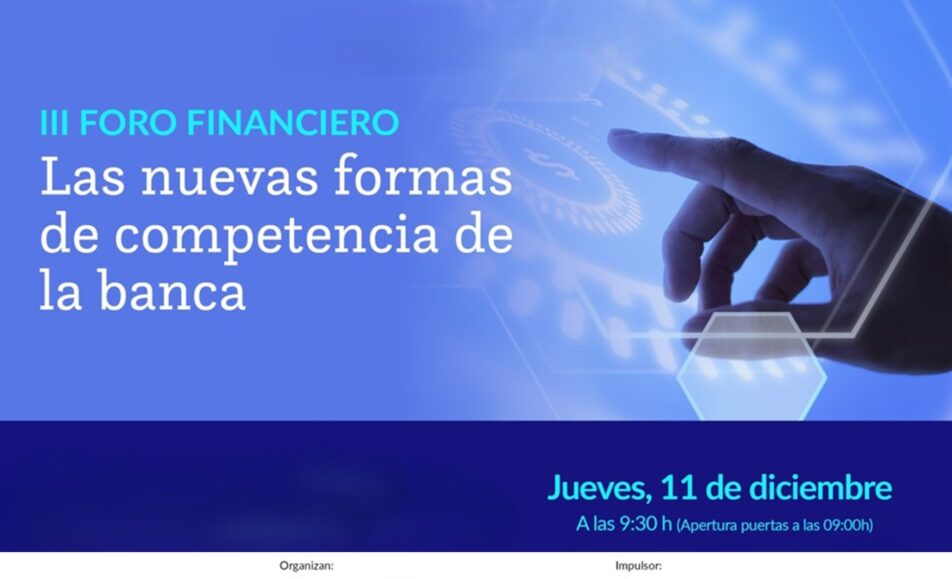 III FORO FINANCIERO
Las nuevas formas de competencia de la banca

Jueves, 11 de diciembre
A las 9:30 h (Apertura puertas a las 09:00h)

Organizan:

Impulsor: